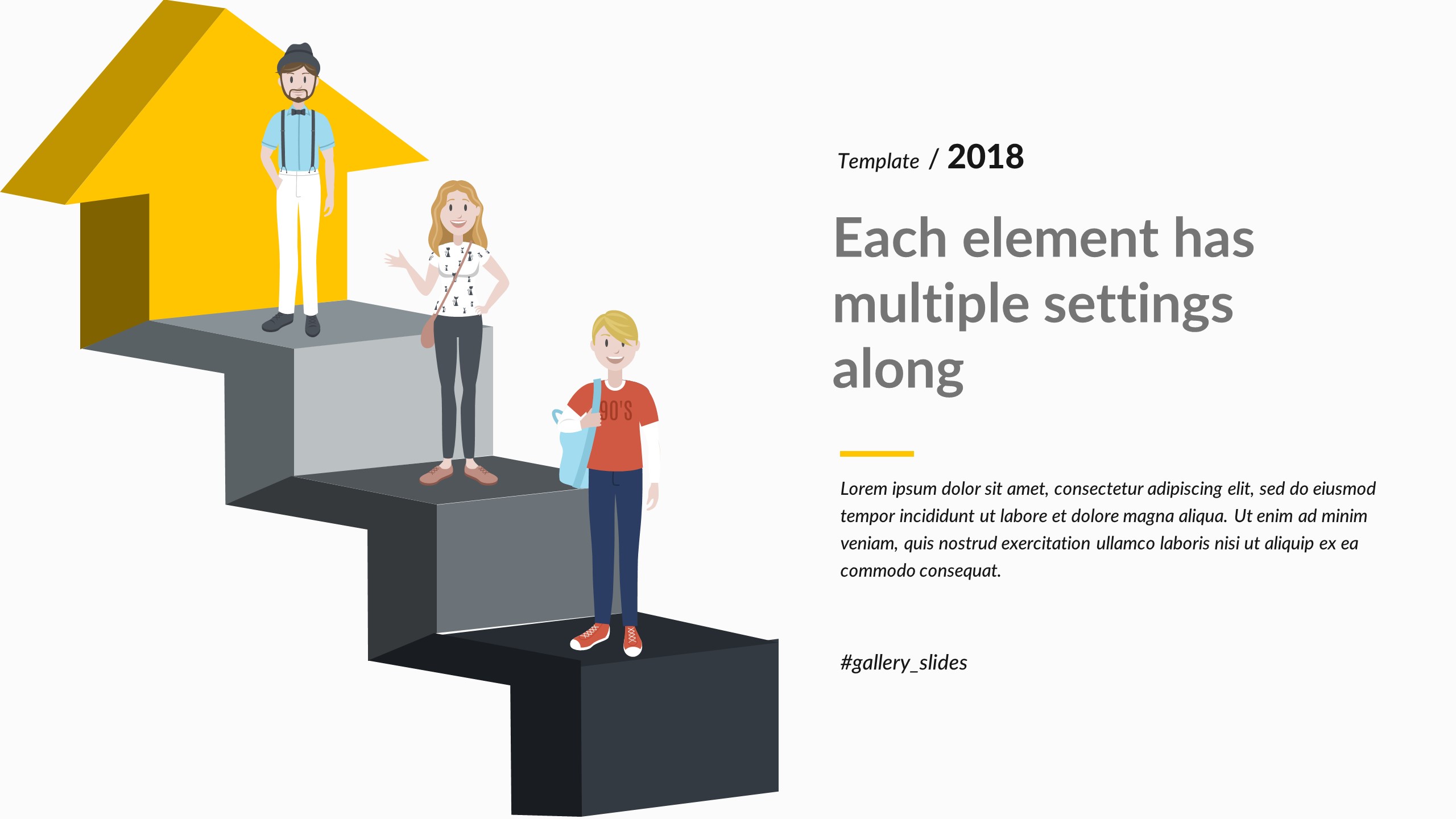 90'S

Template / 2018

Each element has multiple settings along

Lorem ipsum dolor sit amet, consectetur adipiscing elit, sed do eiusmod tempor incididunt ut labore et dolore magna aliqua. Ut enim ad minim veniam, quis nostrud exercitation ullamco laboris nisi ut aliquip ex ea commodo consequat.

#gallery_slides